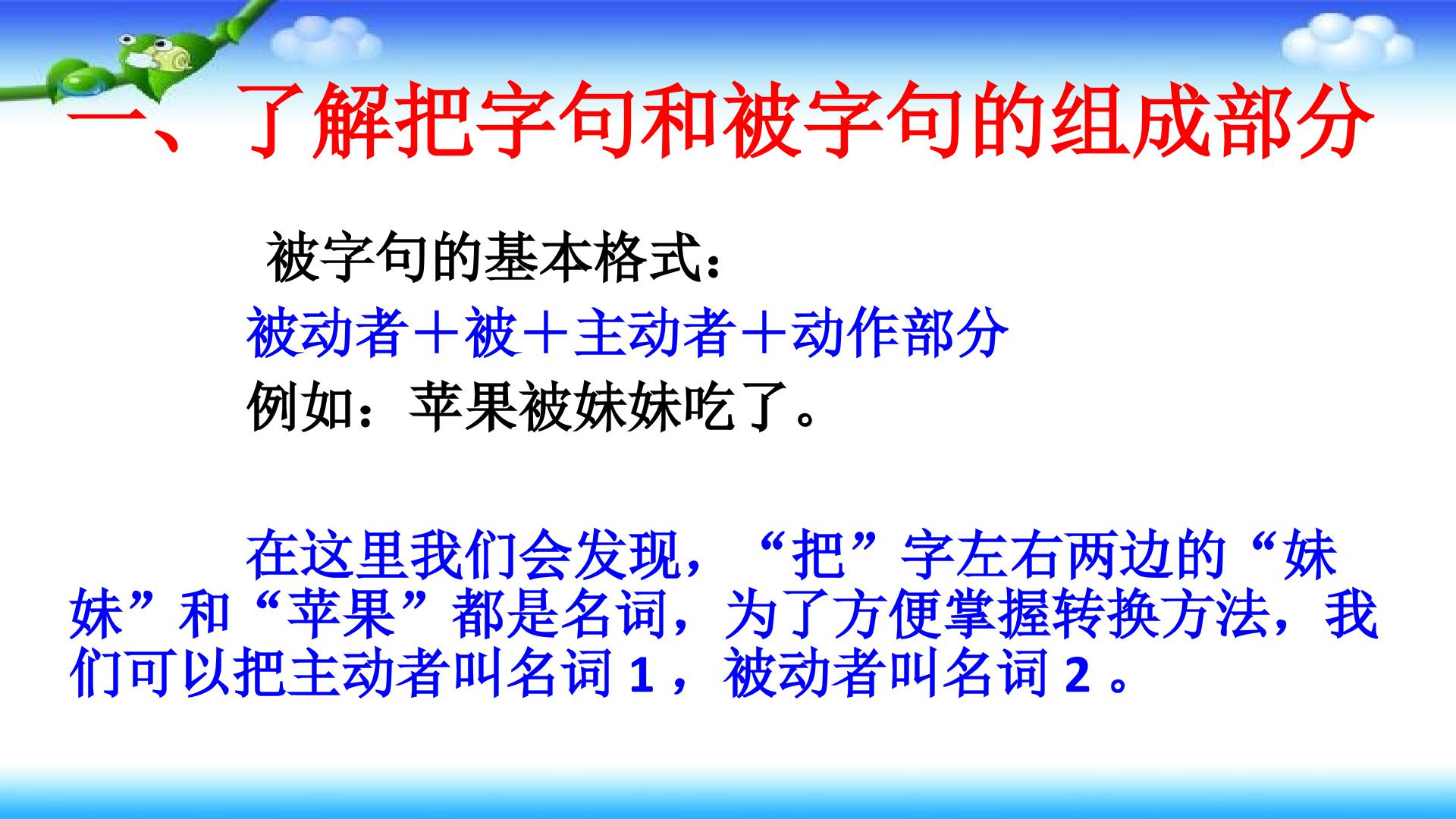 一、了解把字句和被字句的组成部分

被字句的基本格式：

被动者＋被＋主动者＋动作部分

例如：苹果被妹妹吃了。

在这里我们会发现，“把”字左右两边的“妹妹”和“苹果”都是名词，为了方便掌握转换方法，我们可以把主动者叫名词 1 ，被动者叫名词 2 。